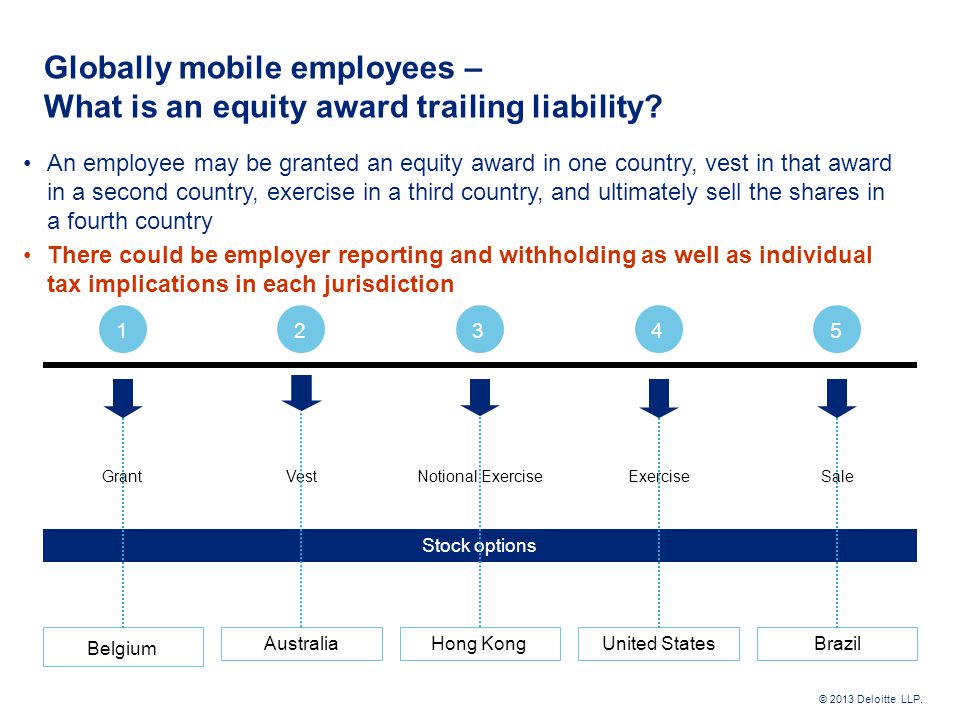 Globally mobile employees –
What is an equity award trailing liability?

• An employee may be granted an equity award in one country, vest in that award in a second country, exercise in a third country, and ultimately sell the shares in a fourth country

• There could be employer reporting and withholding as well as individual tax implications in each jurisdiction

1

2

3

4

5

Grant

Vest

Notional Exercise

Exercise

Sale

Stock options

Belgium

Australia

Hong Kong

United States

Brazil

© 2013 Deloitte LLP.